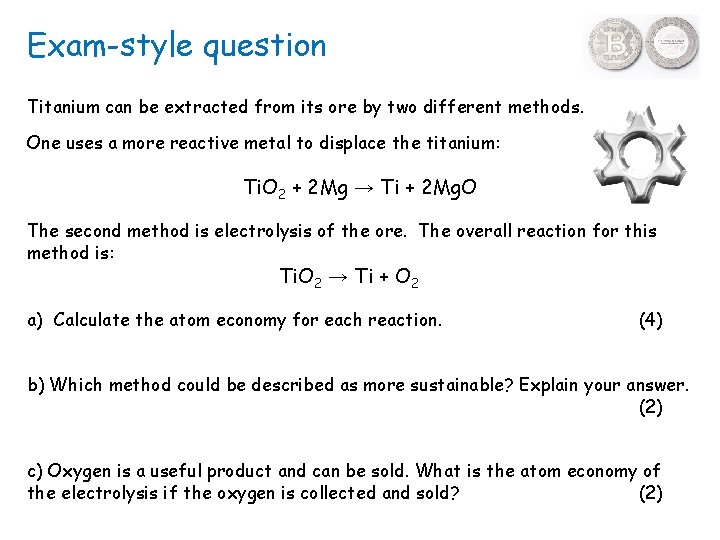 Exam-style question

Titanium can be extracted from its ore by two different methods.

One uses a more reactive metal to displace the titanium:

$TiO_2 + 2Mg \rightarrow Ti + 2MgO$

The second method is electrolysis of the ore. The overall reaction for this method is:

$TiO_2 \rightarrow Ti + O_2$

a) Calculate the atom economy for each reaction. (4)

b) Which method could be described as more sustainable? Explain your answer. (2)

c) Oxygen is a useful product and can be sold. What is the atom economy of the electrolysis if the oxygen is collected and sold? (2)